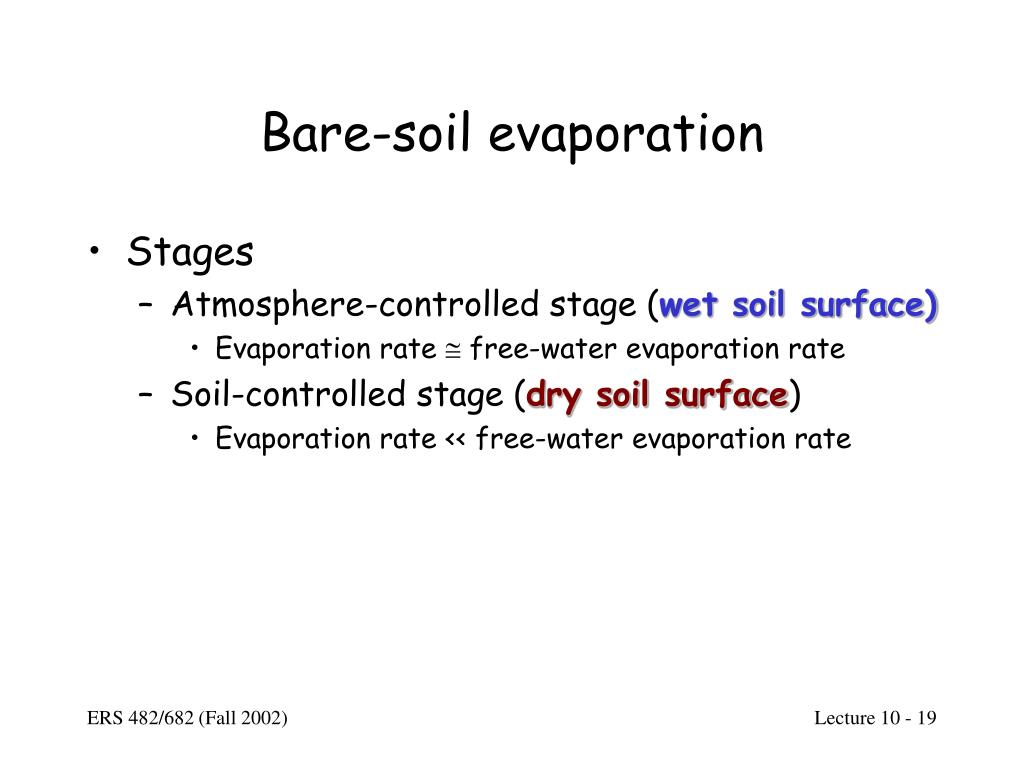 Bare-soil evaporation

• Stages
– Atmosphere-controlled stage (wet soil surface)
• Evaporation rate $\cong$ free-water evaporation rate
– Soil-controlled stage (dry soil surface)
• Evaporation rate << free-water evaporation rate

ERS 482/682 (Fall 2002)

Lecture 10 - 19